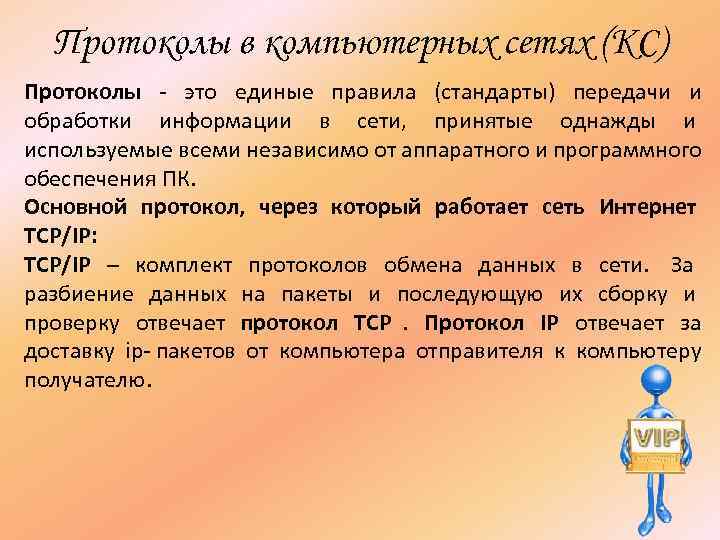 Протоколы в компьютерных сетях (КС)

Протоколы - это единые правила (стандарты) передачи и обработки информации в сети, принятые однажды и используемые всеми независимо от аппаратного и программного обеспечения ПК.

Основной протокол, через который работает сеть Интернет TCP/IP:

TCP/IP – комплект протоколов обмена данных в сети. За разбиение данных на пакеты и последующую их сборку и проверку отвечает протокол TCP . Протокол IP отвечает за доставку ip- пакетов от компьютера отправителя к компьютеру получателю.

VIP